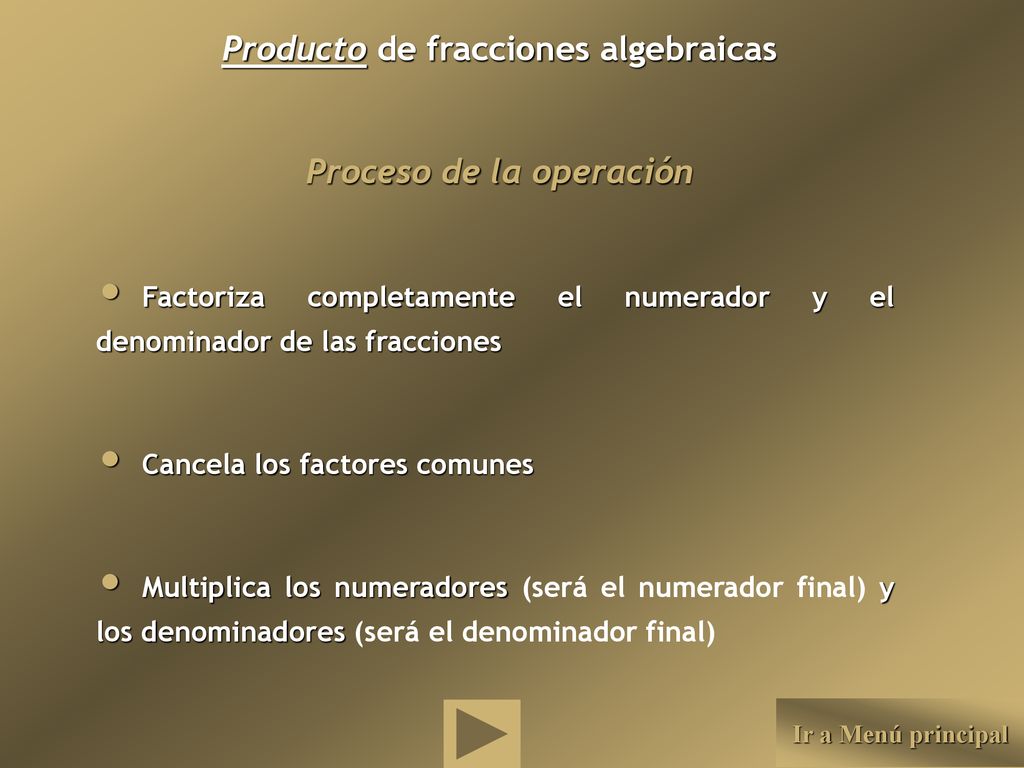 Producto de fracciones algebraicas

Proceso de la operación

• Factoriza completamente el numerador y el denominador de las fracciones

• Cancela los factores comunes

• Multiplica los numeradores (será el numerador final) y los denominadores (será el denominador final)

Ir a Menú principal